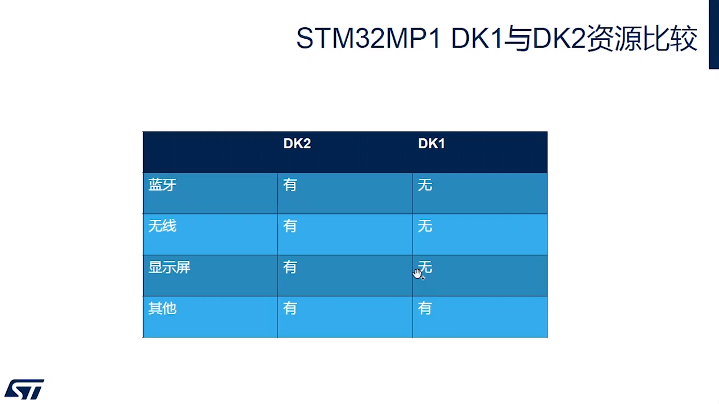 STM32MP1 DK1与DK2资源比较

| | DK2 | DK1 |
|---|---|---|
| 蓝牙 | 有 | 无 |
| 无线 | 有 | 无 |
| 显示屏 | 有 | 无 |
| 其他 | 有 | 有 |

ST